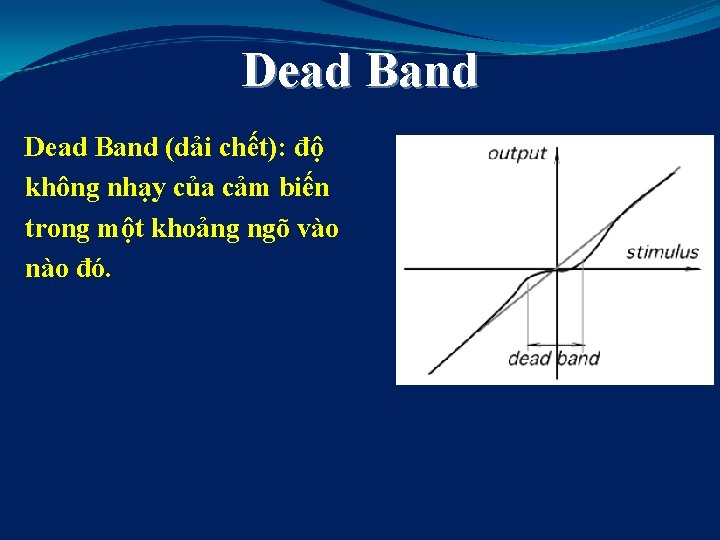 Dead Band

Dead Band (dải chết): độ không nhạy của cảm biến trong một khoảng ngõ vào nào đó.

output

stimulus

dead band